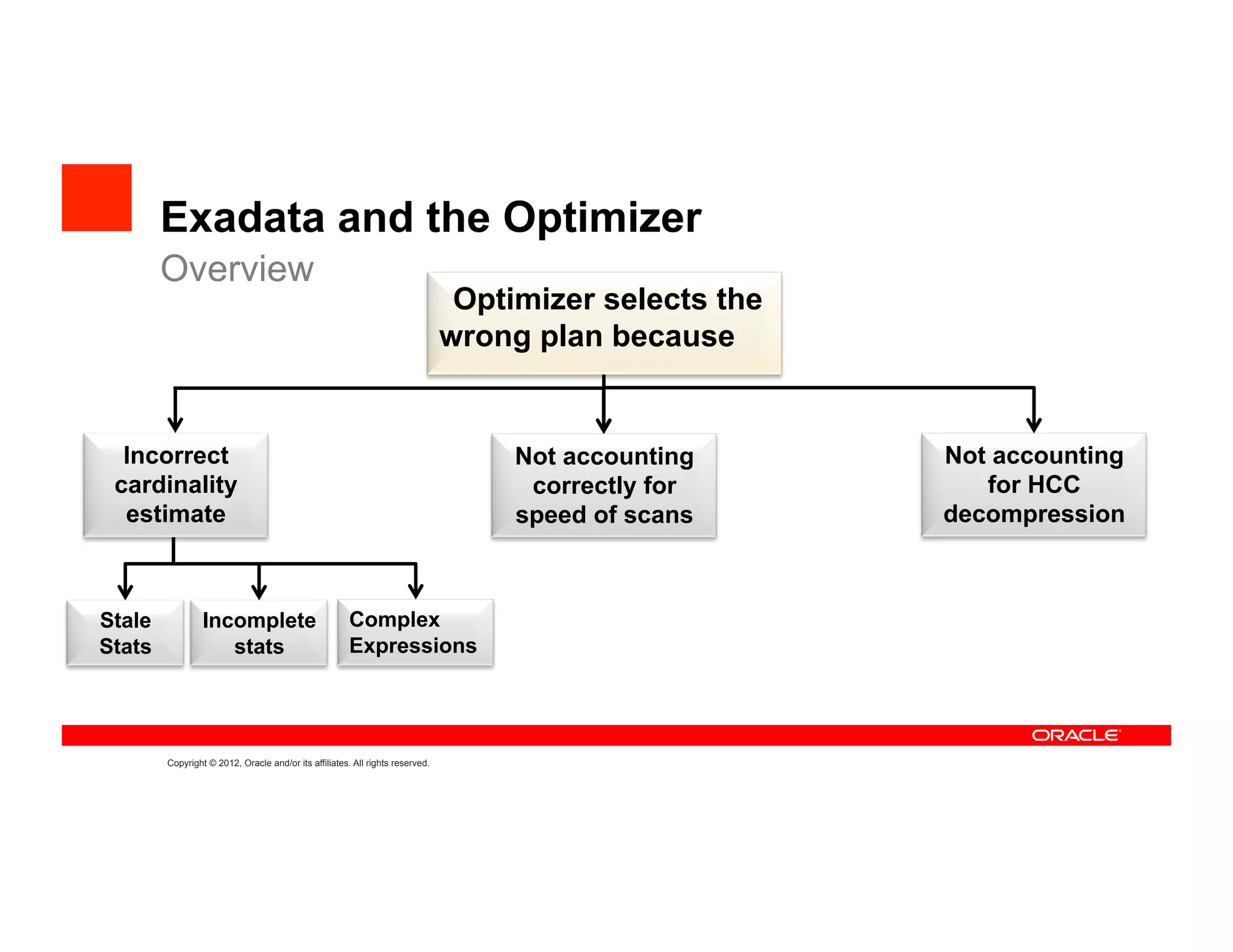 Exadata and the Optimizer

Overview

Optimizer selects the wrong plan because

Incorrect cardinality estimate

Not accounting correctly for speed of scans

Not accounting for HCC decompression

Stale Stats

Incomplete stats

Complex Expressions

ORACLE

Copyright © 2012, Oracle and/or its affiliates. All rights reserved.